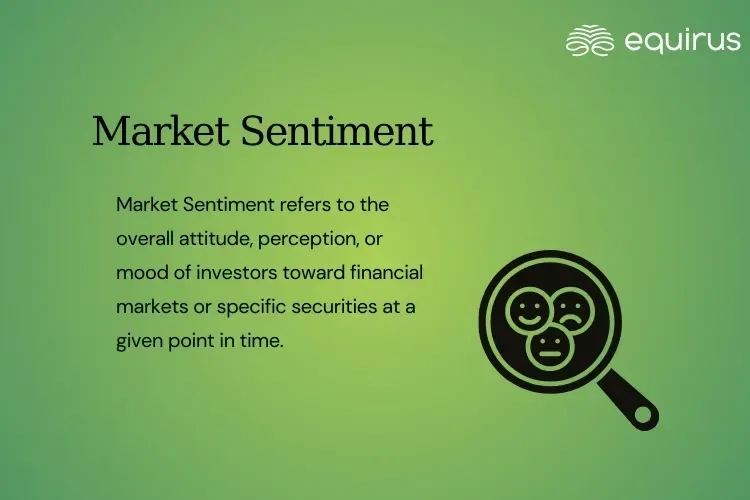 equirus

Market Sentiment

Market Sentiment refers to the overall attitude, perception, or mood of investors toward financial markets or specific securities at a given point in time.